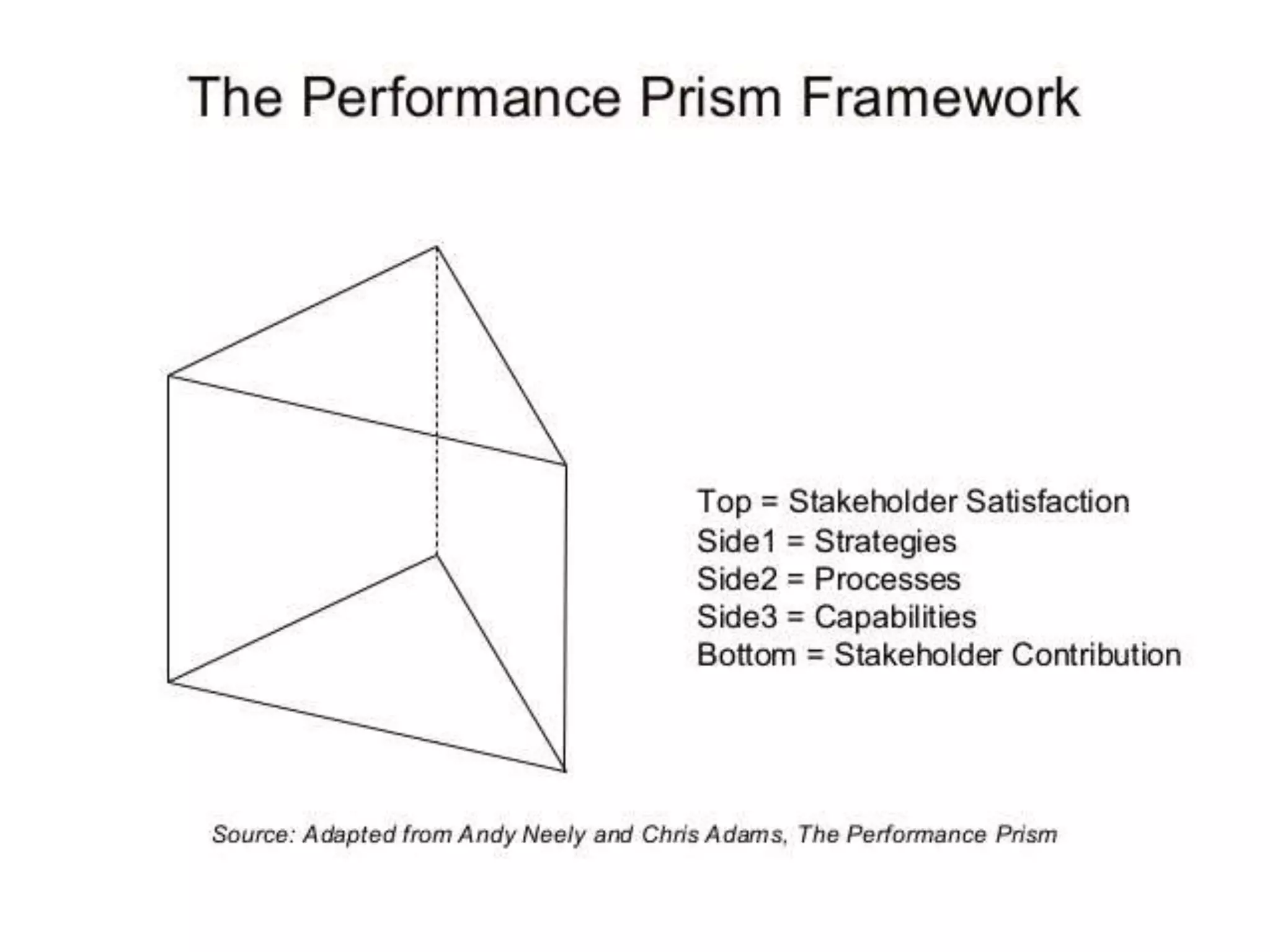 The Performance Prism Framework

Top = Stakeholder Satisfaction
Side1 = Strategies
Side2 = Processes
Side3 = Capabilities
Bottom = Stakeholder Contribution

Source: Adapted from Andy Neely and Chris Adams, The Performance Prism